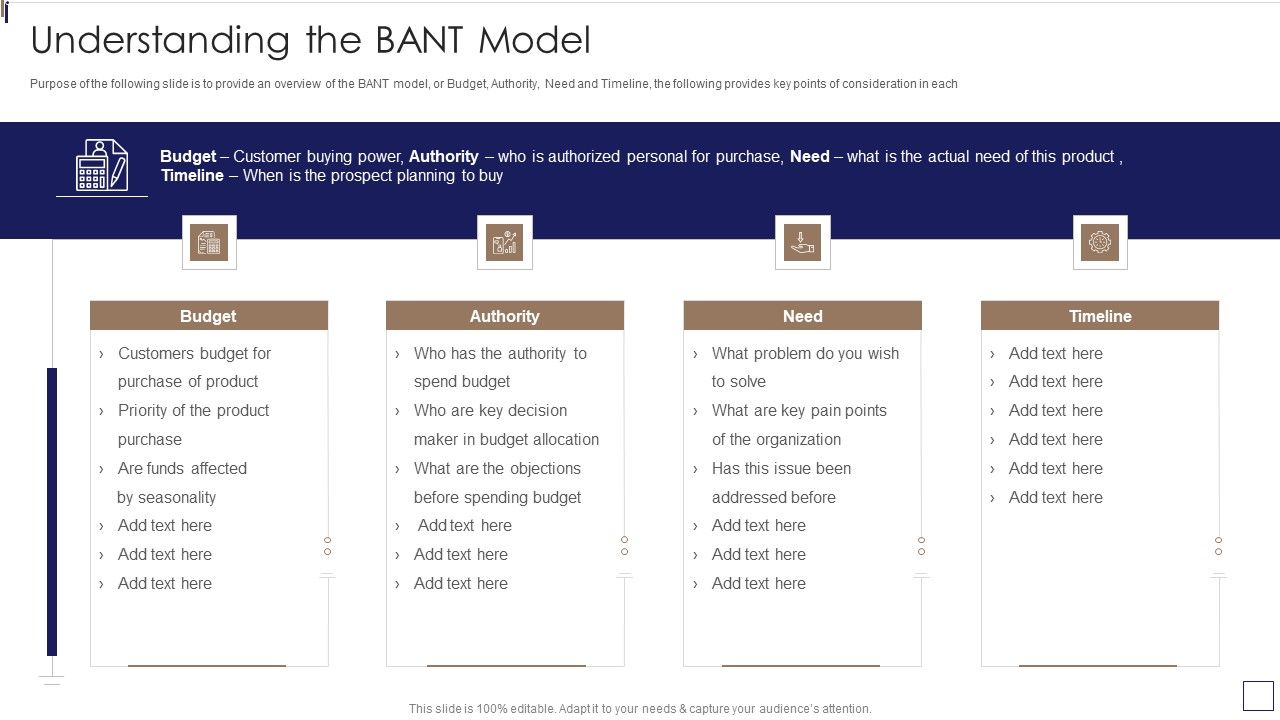 Understanding the BANT Model

Purpose of the following slide is to provide an overview of the BANT model, or Budget, Authority, Need and Timeline, the following provides key points of consideration in each

Budget – Customer buying power, Authority – who is authorized personal for purchase, Need – what is the actual need of this product , Timeline – When is the prospect planning to buy

Budget
› Customers budget for purchase of product
› Priority of the product purchase
› Are funds affected by seasonality
› Add text here
› Add text here
› Add text here

Authority
› Who has the authority to spend budget
› Who are key decision maker in budget allocation
› What are the objections before spending budget
› Add text here
› Add text here
› Add text here

Need
› What problem do you wish to solve
› What are key pain points of the organization
› Has this issue been addressed before
› Add text here
› Add text here
› Add text here

Timeline
› Add text here
› Add text here
› Add text here
› Add text here
› Add text here
› Add text here

This slide is 100% editable. Adapt it to your needs & capture your audience's attention.